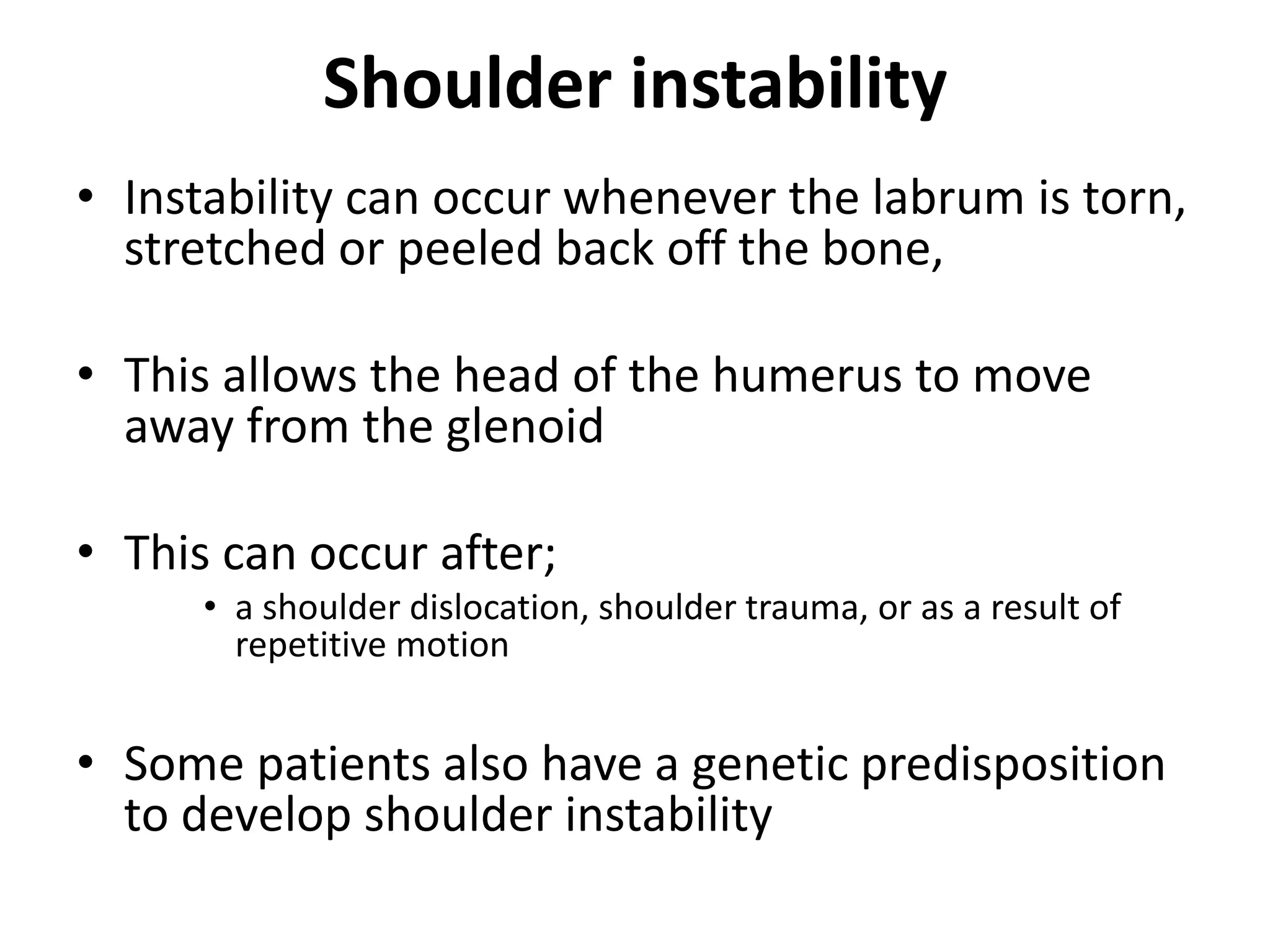 Shoulder instability

• Instability can occur whenever the labrum is torn, stretched or peeled back off the bone,

• This allows the head of the humerus to move away from the glenoid

• This can occur after;
  • a shoulder dislocation, shoulder trauma, or as a result of repetitive motion

• Some patients also have a genetic predisposition to develop shoulder instability